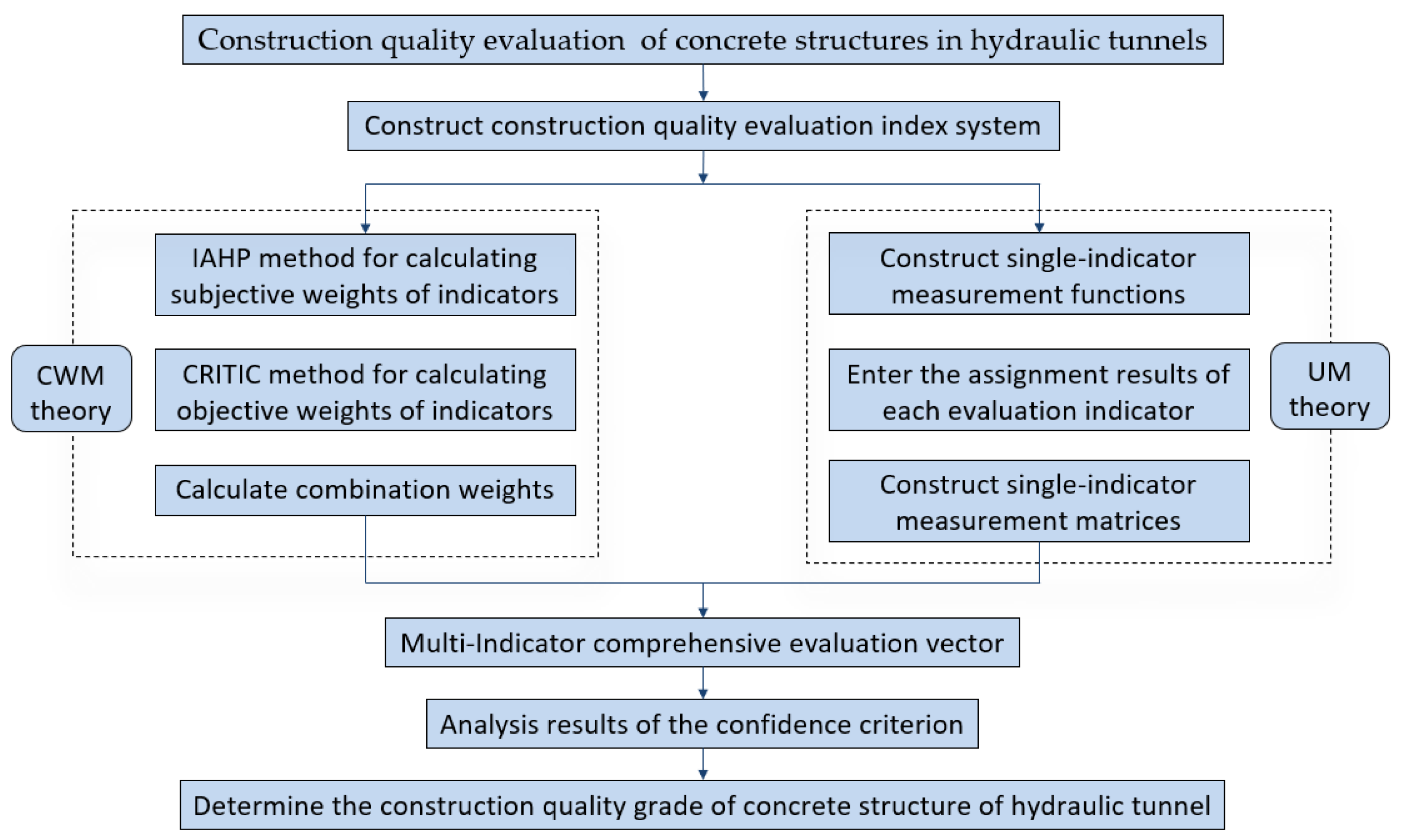 Construction quality evaluation of concrete structures in hydraulic tunnels

Construct construction quality evaluation index system

CWM theory

IAHP method for calculating subjective weights of indicators

CRITIC method for calculating objective weights of indicators

Calculate combination weights

Construct single-indicator measurement functions

Enter the assignment results of each evaluation indicator

Construct single-indicator measurement matrices

UM theory

Multi-Indicator comprehensive evaluation vector

Analysis results of the confidence criterion

Determine the construction quality grade of concrete structure of hydraulic tunnel